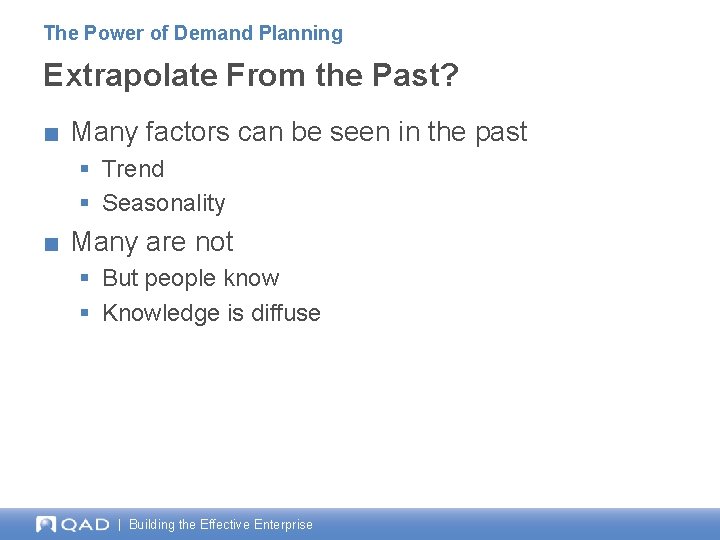 The Power of Demand Planning

Extrapolate From the Past?

■ Many factors can be seen in the past
 ▪ Trend
 ▪ Seasonality
■ Many are not
 ▪ But people know
 ▪ Knowledge is diffuse

QAD | Building the Effective Enterprise